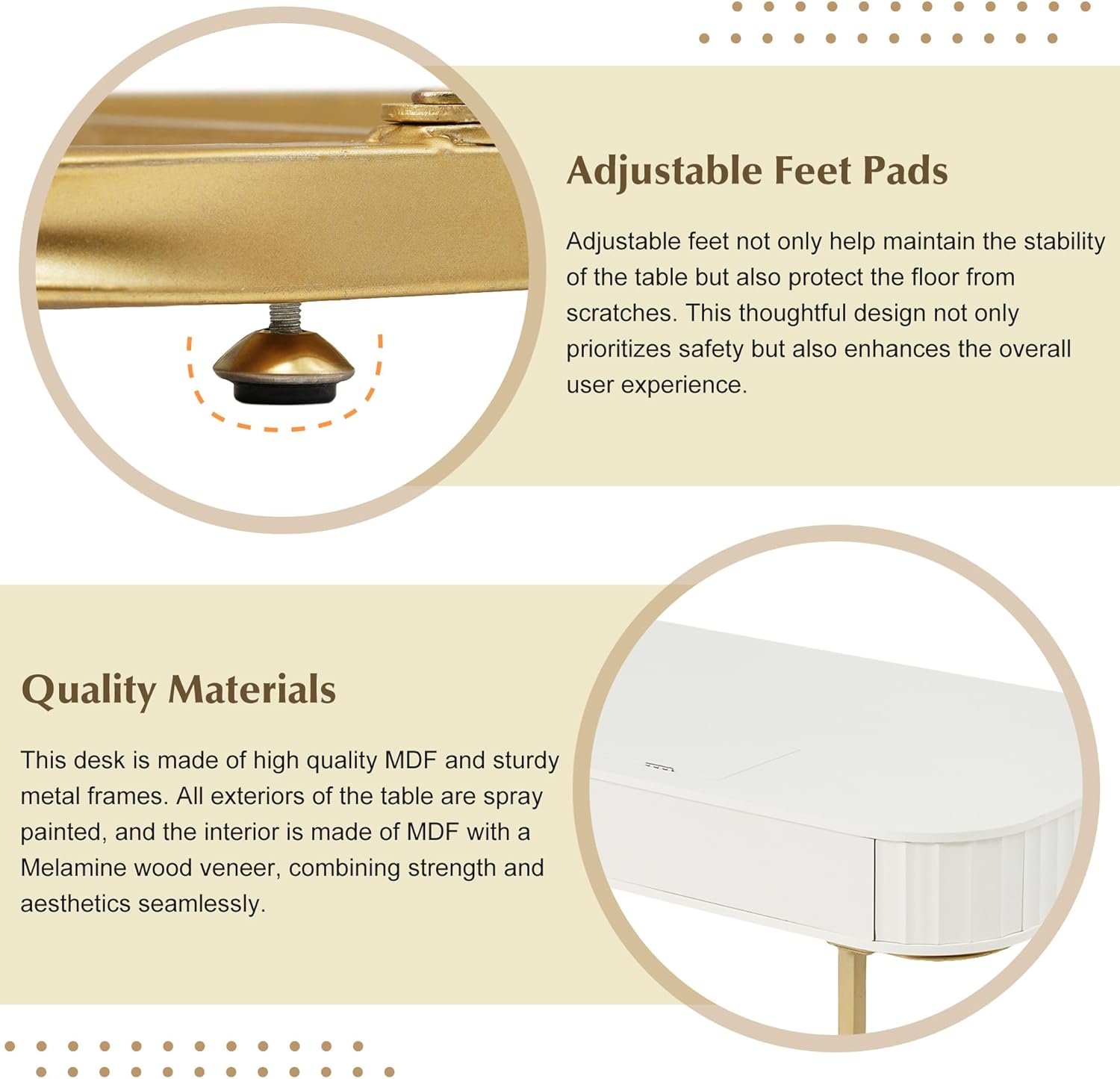 Adjustable Feet Pads

Adjustable feet not only help maintain the stability of the table but also protect the floor from scratches. This thoughtful design not only prioritizes safety but also enhances the overall user experience.

Quality Materials

This desk is made of high quality MDF and sturdy metal frames. All exteriors of the table are spray painted, and the interior is made of MDF with a Melamine wood veneer, combining strength and aesthetics seamlessly.